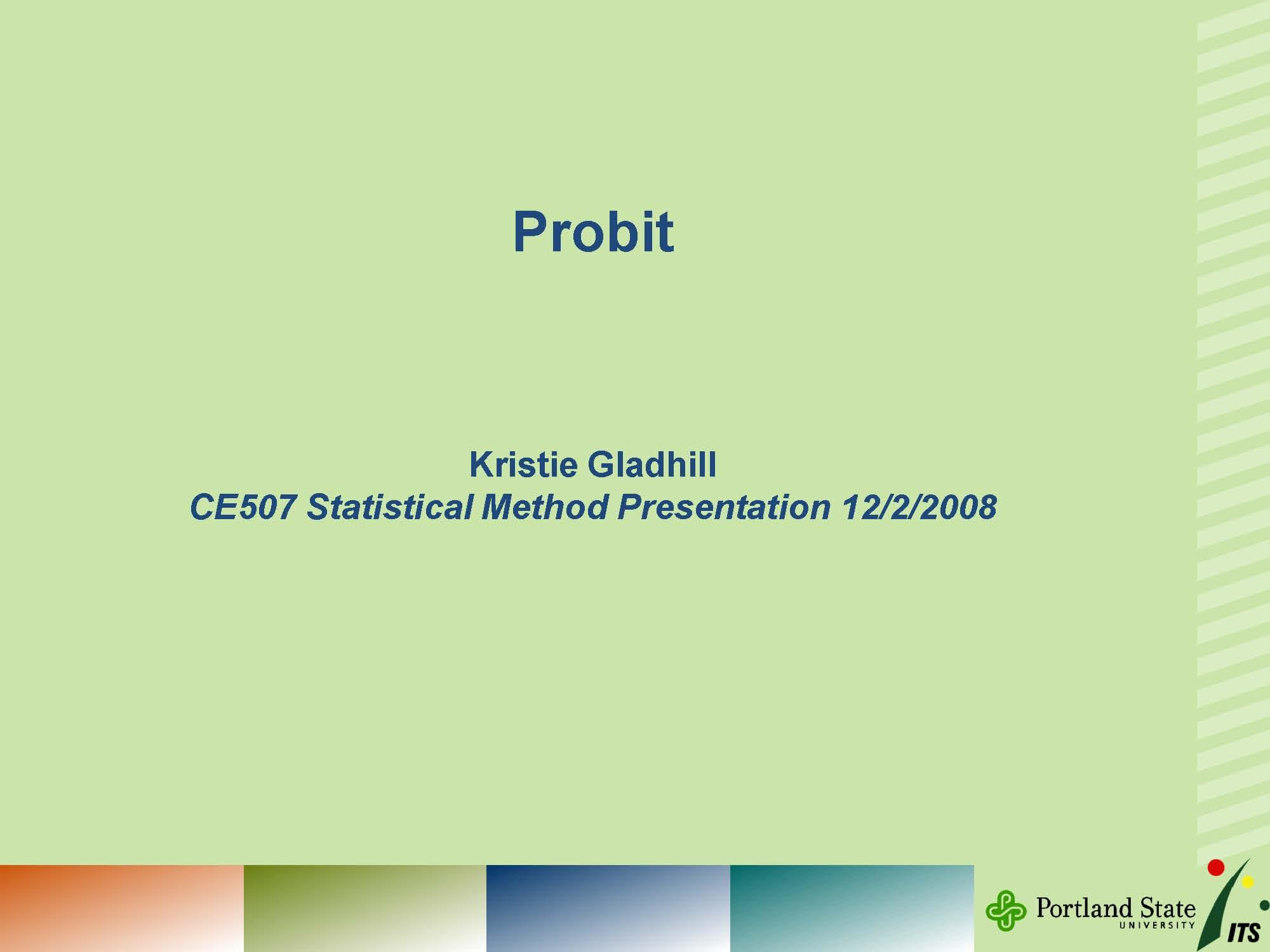 Probit

Kristie Gladhill
CE507 Statistical Method Presentation 12/2/2008

Portland State UNIVERSITY

ITS